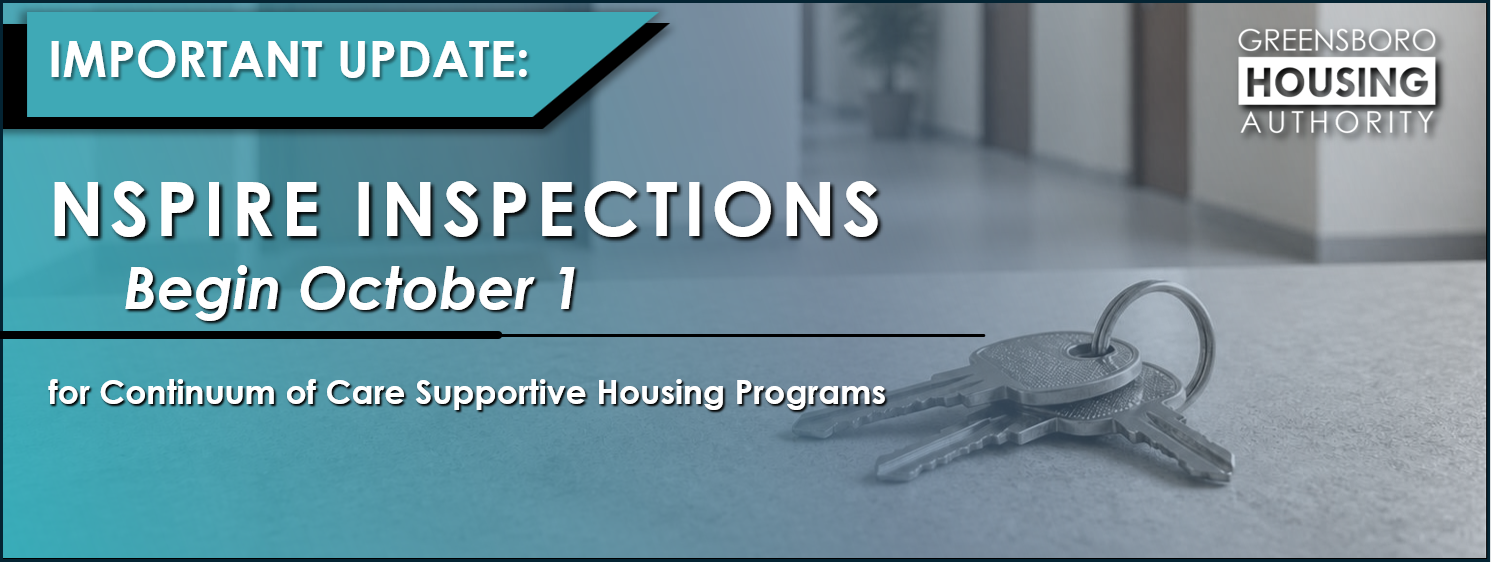 IMPORTANT UPDATE:

GREENSBORO
HOUSING
AUTHORITY

NSPIRE INSPECTIONS
Begin October 1

for Continuum of Care Supportive Housing Programs